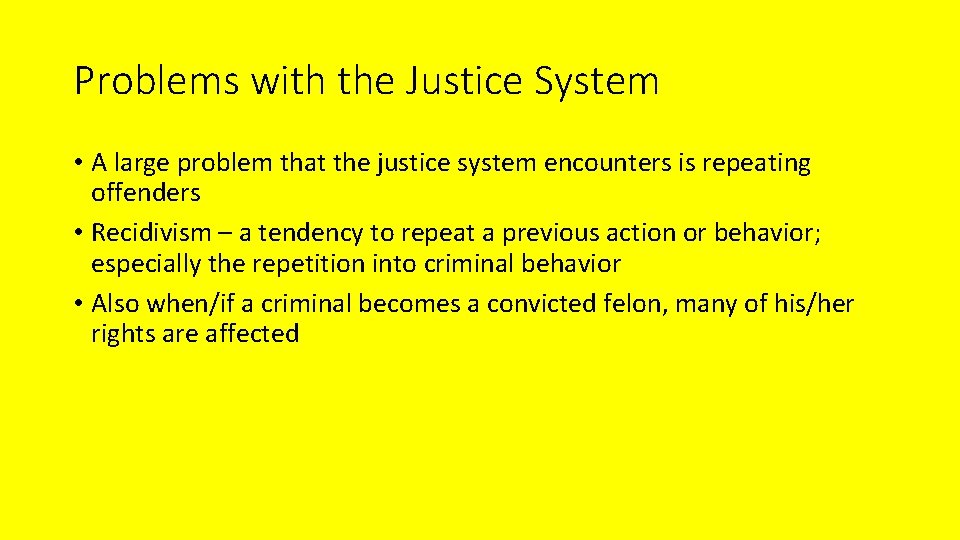 Problems with the Justice System

• A large problem that the justice system encounters is repeating offenders
• Recidivism – a tendency to repeat a previous action or behavior; especially the repetition into criminal behavior
• Also when/if a criminal becomes a convicted felon, many of his/her rights are affected